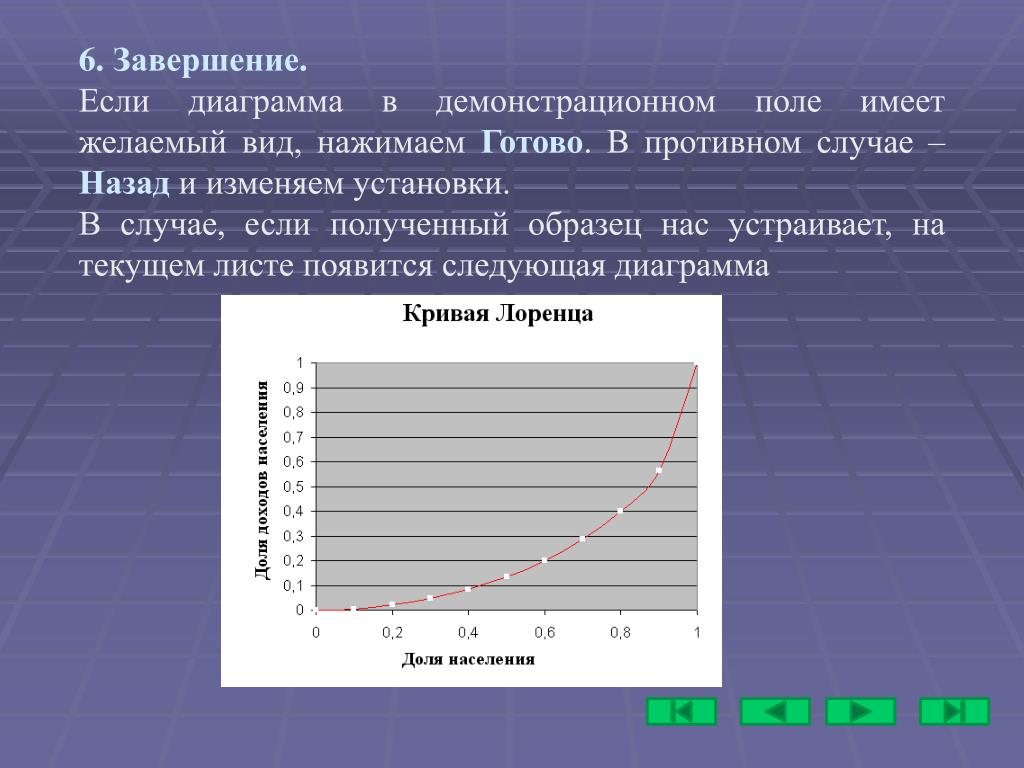 6. Завершение.
Если диаграмма в демонстрационном поле имеет желаемый вид, нажимаем Готово. В противном случае – Назад и изменяем установки.
В случае, если полученный образец нас устраивает, на текущем листе появится следующая диаграмма

Кривая Лоренца

Доля доходов населения

1
0,9
0,8
0,7
0,6
0,5
0,4
0,3
0,2
0,1
0

0
0,2
0,4
0,6
0,8
1

Доля населения